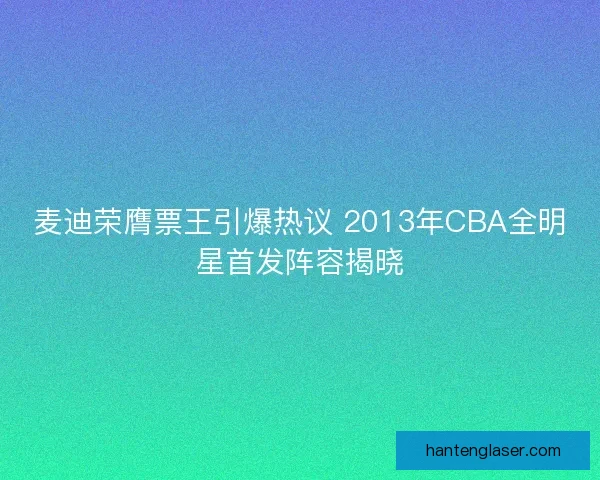 麦迪荣膺票王引爆热议 2013年CBA全明星首发阵容揭晓

hantenglaser.com